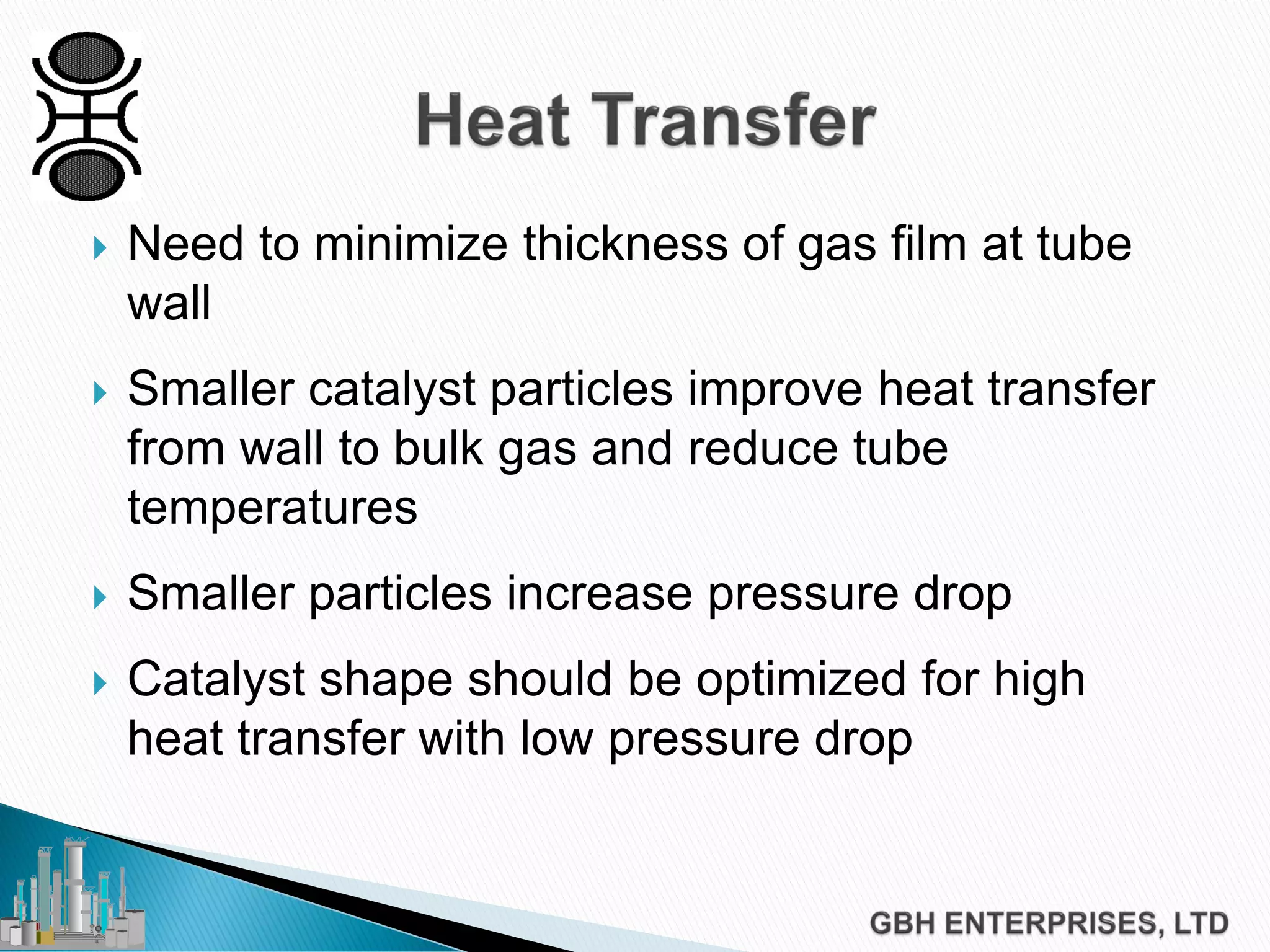 Heat Transfer

Need to minimize thickness of gas film at tube wall

Smaller catalyst particles improve heat transfer from wall to bulk gas and reduce tube temperatures

Smaller particles increase pressure drop

Catalyst shape should be optimized for high heat transfer with low pressure drop

GBH ENTERPRISES, LTD